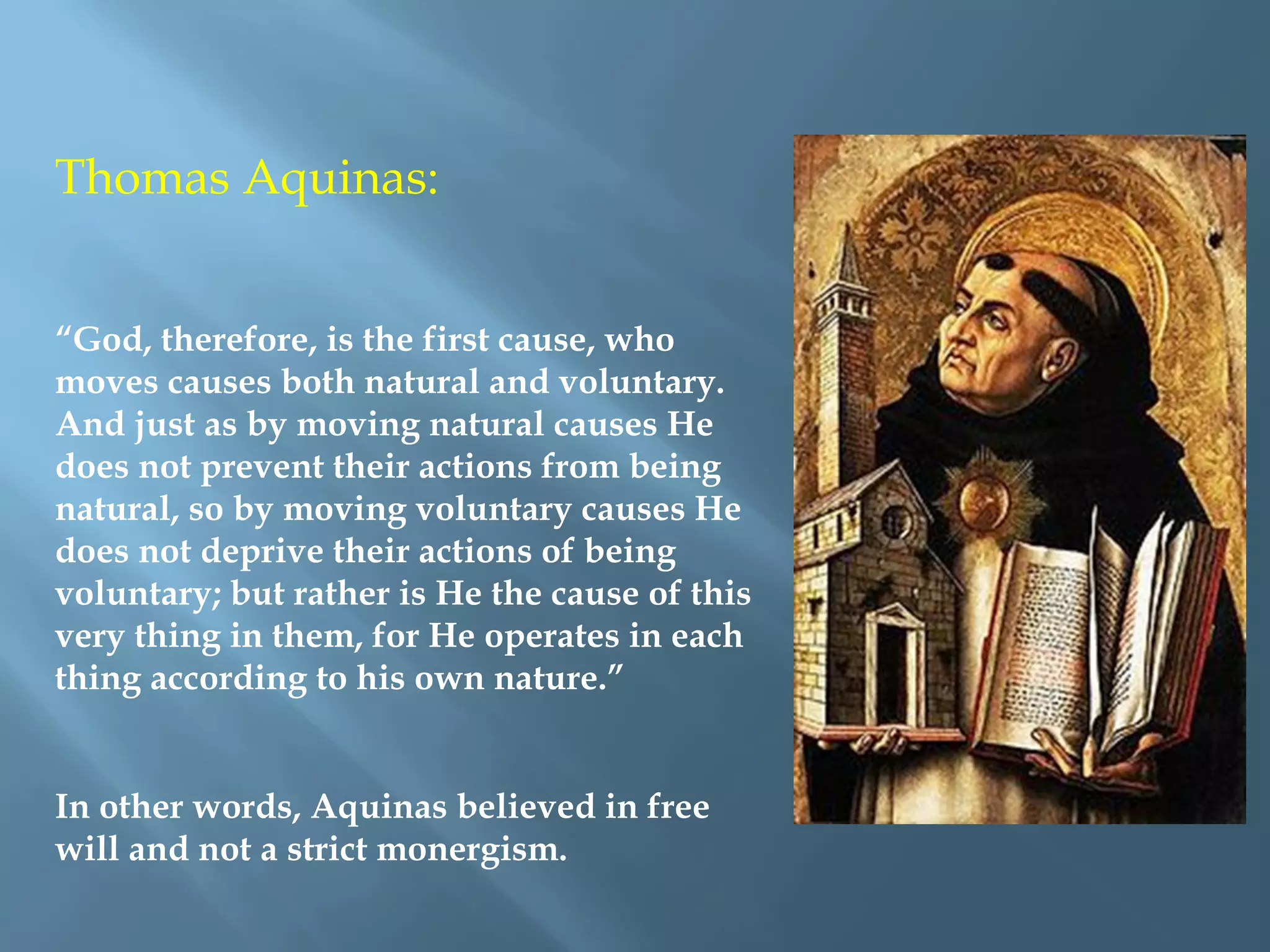 Thomas Aquinas:

“God, therefore, is the first cause, who moves causes both natural and voluntary. And just as by moving natural causes He does not prevent their actions from being natural, so by moving voluntary causes He does not deprive their actions of being voluntary; but rather is He the cause of this very thing in them, for He operates in each thing according to his own nature.”

In other words, Aquinas believed in free will and not a strict monergism.